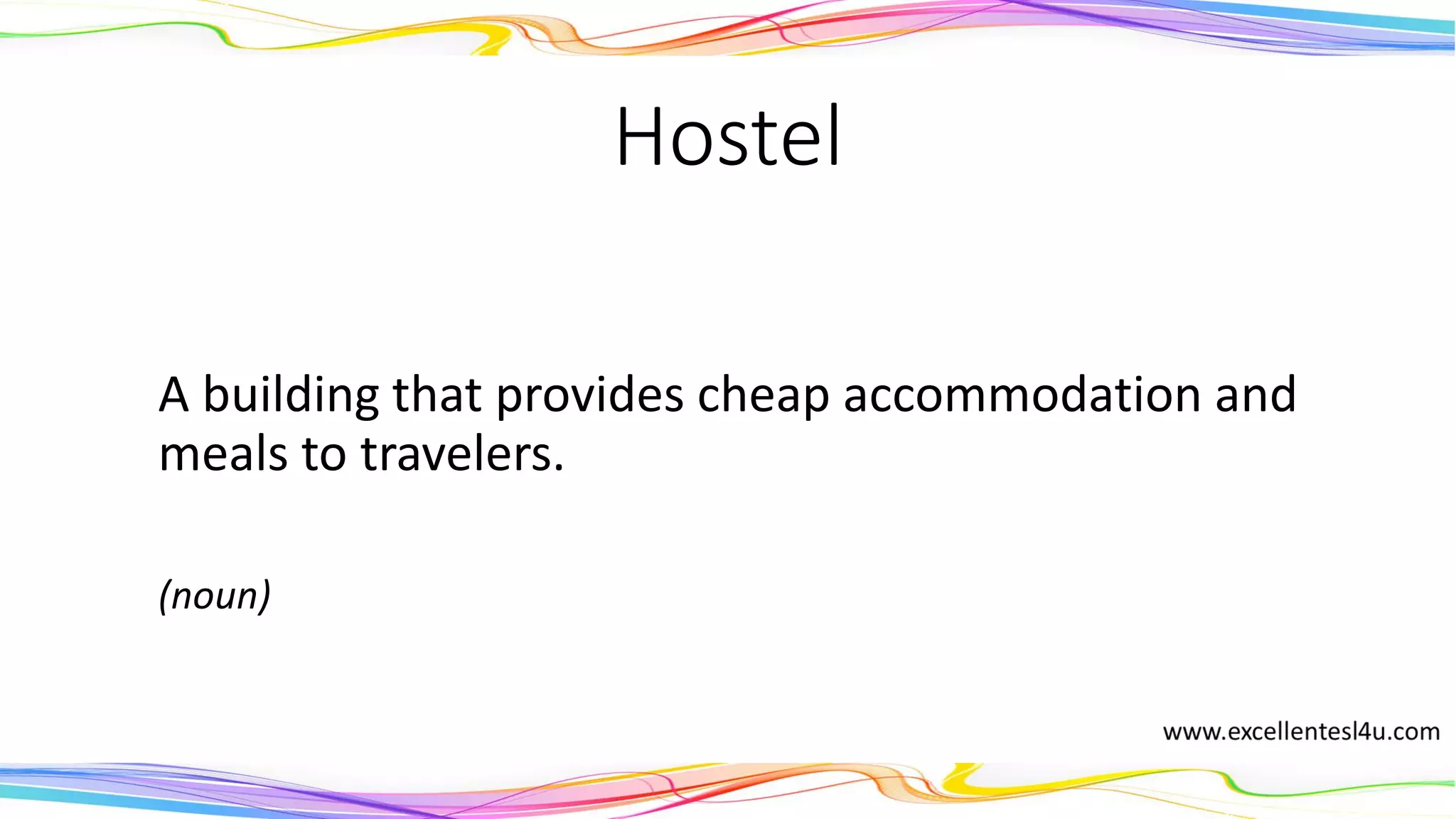 Hostel

A building that provides cheap accommodation and meals to travelers.

(noun)

www.excellentesl4u.com